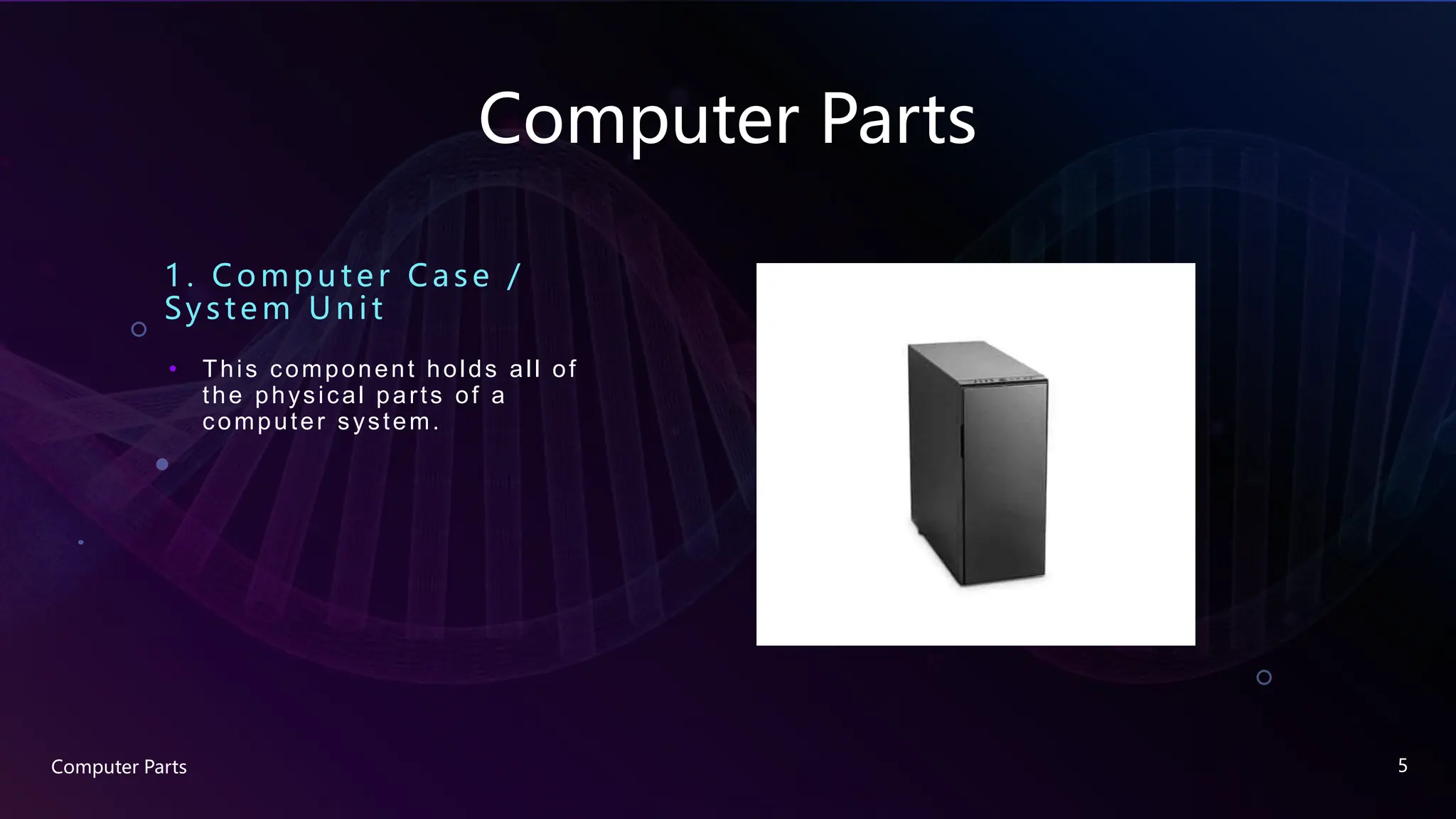 Computer Parts

1. Computer Case / System Unit

• This component holds all of the physical parts of a computer system.

Computer Parts

5